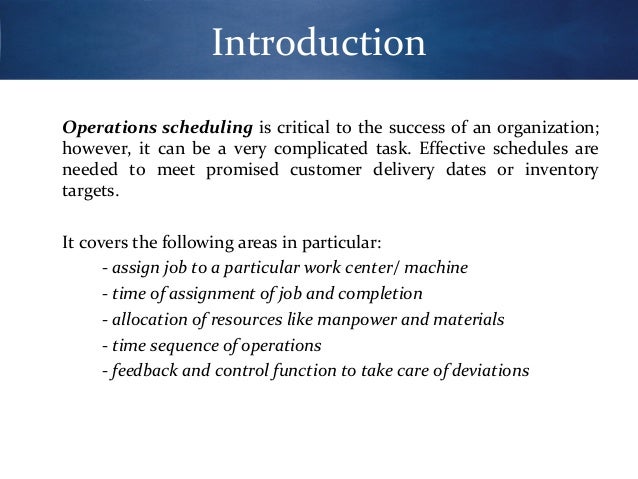 Introduction

Operations scheduling is critical to the success of an organization; however, it can be a very complicated task. Effective schedules are needed to meet promised customer delivery dates or inventory targets.

It covers the following areas in particular:
- assign job to a particular work center/ machine
- time of assignment of job and completion
- allocation of resources like manpower and materials
- time sequence of operations
- feedback and control function to take care of deviations